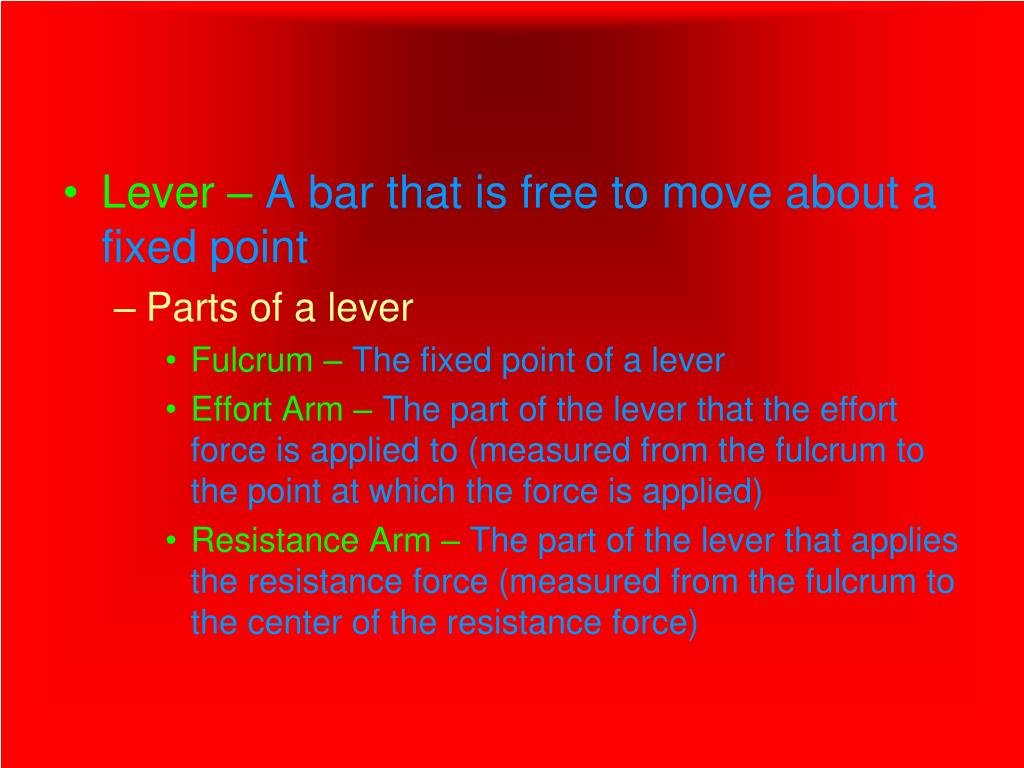 • Lever – A bar that is free to move about a fixed point

– Parts of a lever

• Fulcrum – The fixed point of a lever

• Effort Arm – The part of the lever that the effort force is applied to (measured from the fulcrum to the point at which the force is applied)

• Resistance Arm – The part of the lever that applies the resistance force (measured from the fulcrum to the center of the resistance force)